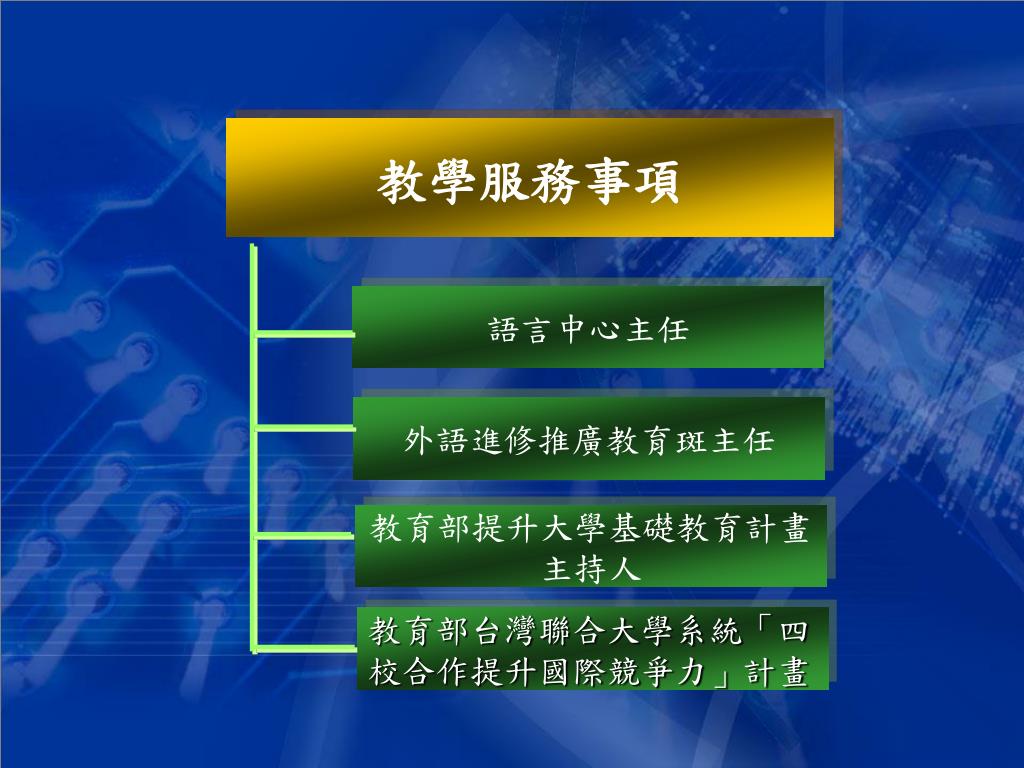 教學服務事項

語言中心主任

外語進修推廣教育班主任

教育部提升大學基礎教育計畫主持人

教育部台灣聯合大學系統「四校合作提升國際競爭力」計畫